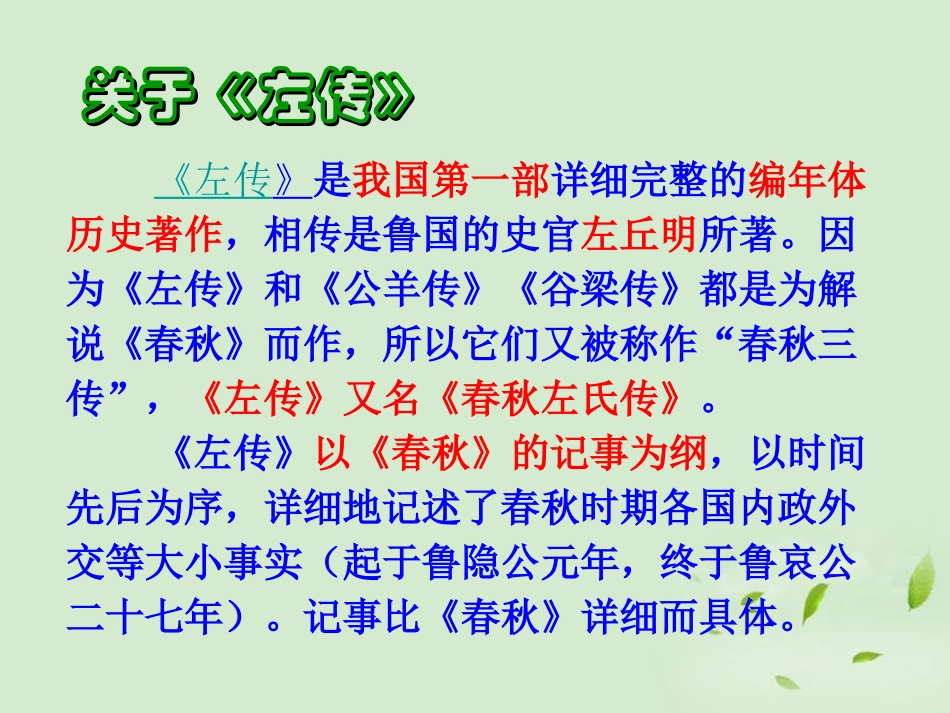 关于《左传》

《左传》是我国第一部详细完整的编年体历史著作，相传是鲁国的史官左丘明所著。因为《左传》和《公羊传》《谷梁传》都是为解说《春秋》而作，所以它们又被称作“春秋三传”，《左传》又名《春秋左氏传》。

《左传》以《春秋》的记事为纲，以时间先后为序，详细地记述了春秋时期各国内政外交等大小事实（起于鲁隐公元年，终于鲁哀公二十七年）。记事比《春秋》详细而具体。